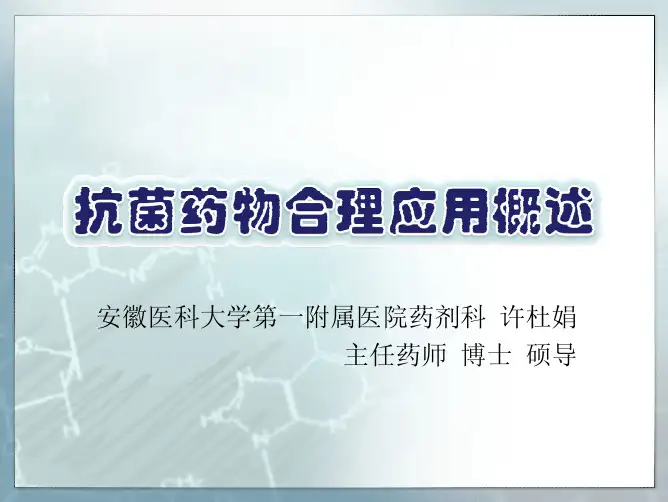 抗菌药物合理应用概述

安徽医科大学第一附属医院药剂科 许杜娟
主任药师 博士 硕导